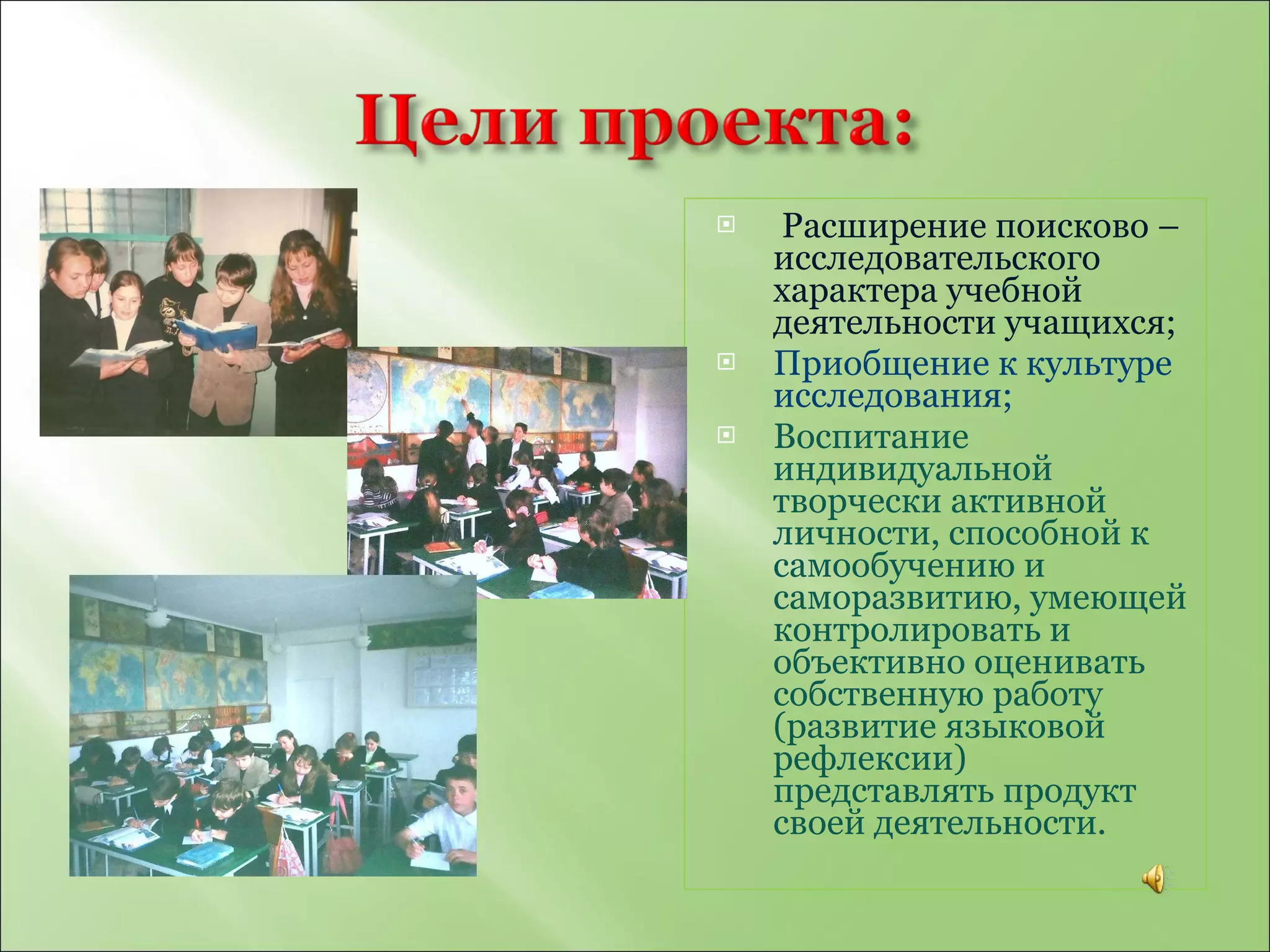 Цели проекта:

Расширение поисково – исследовательского характера учебной деятельности учащихся;

Приобщение к культуре исследования;

Воспитание индивидуальной творчески активной личности, способной к самообучению и саморазвитию, умеющей контролировать и объективно оценивать собственную работу (развитие языковой рефлексии) представлять продукт своей деятельности.